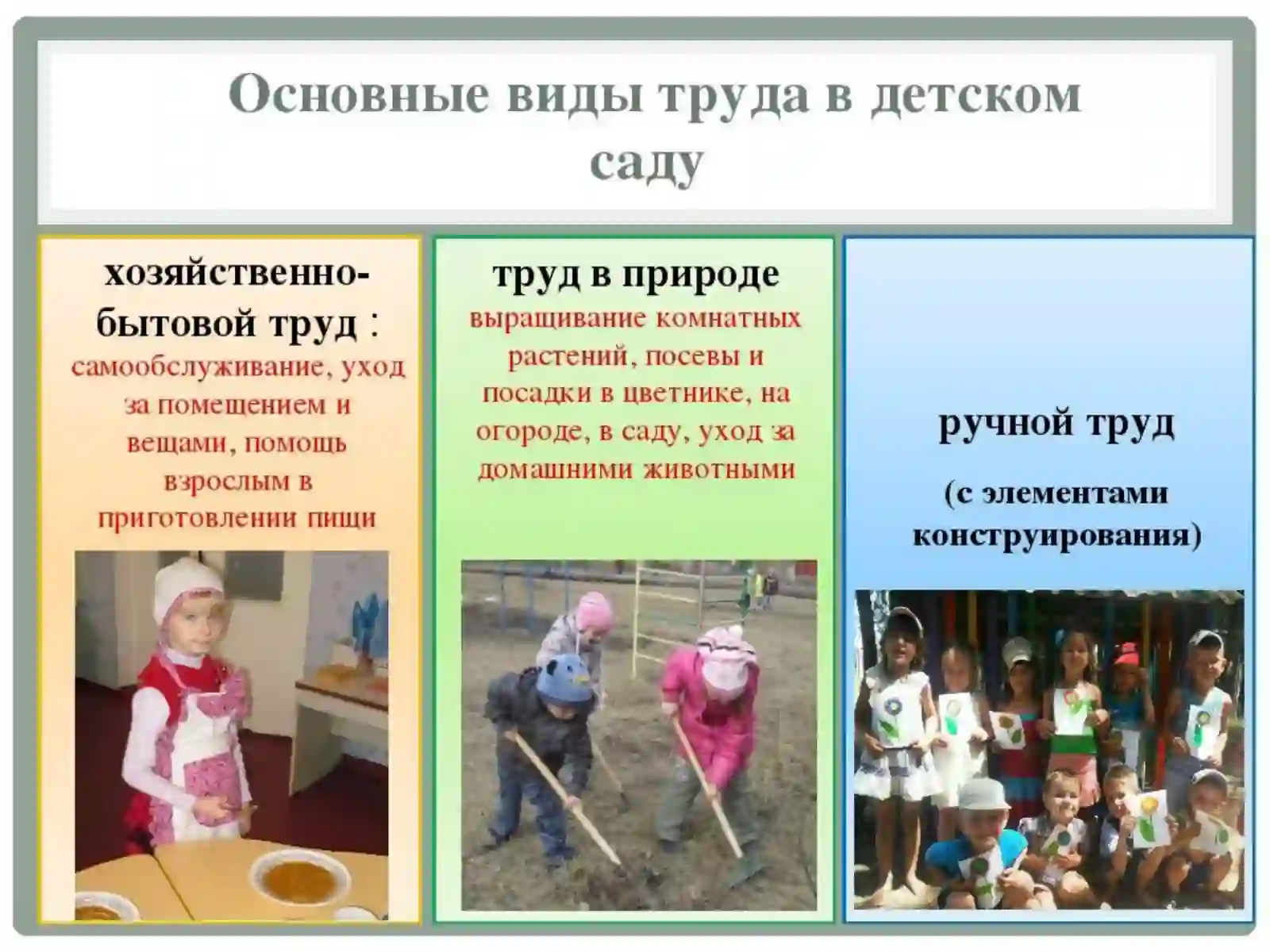 Основные виды труда в детском саду

хозяйственно-бытовой труд : самообслуживание, уход за помещением и вещами, помощь взрослым в приготовлении пищи

труд в природе выращивание комнатных растений, посевы и посадки в цветнике, на огороде, в саду, уход за домашними животными

ручной труд

(с элементами конструирования)